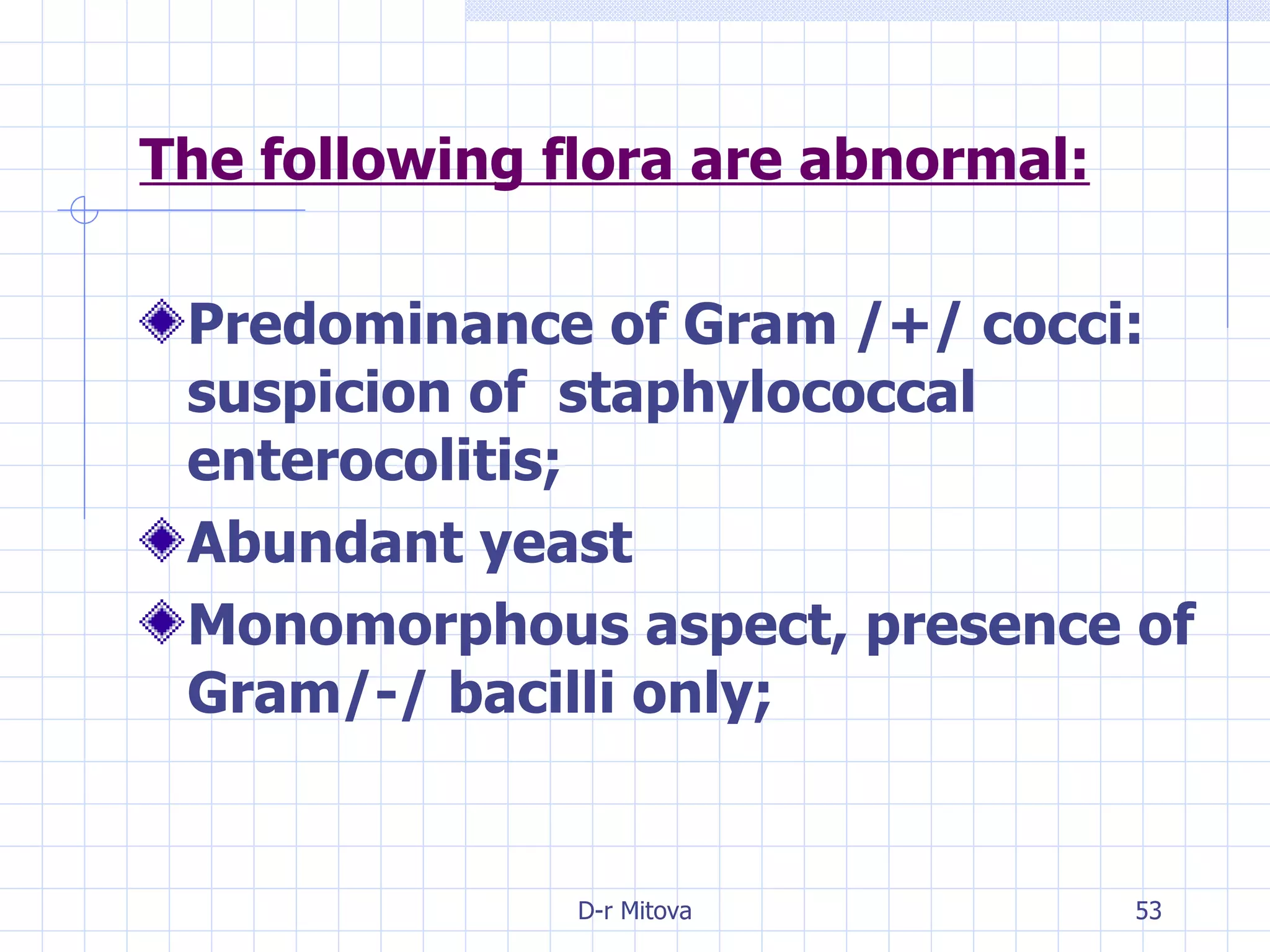 The following flora are abnormal:

Predominance of Gram /+/ cocci: suspicion of staphylococcal enterocolitis;

Abundant yeast

Monomorphous aspect, presence of Gram/-/ bacilli only;

D-r Mitova

53